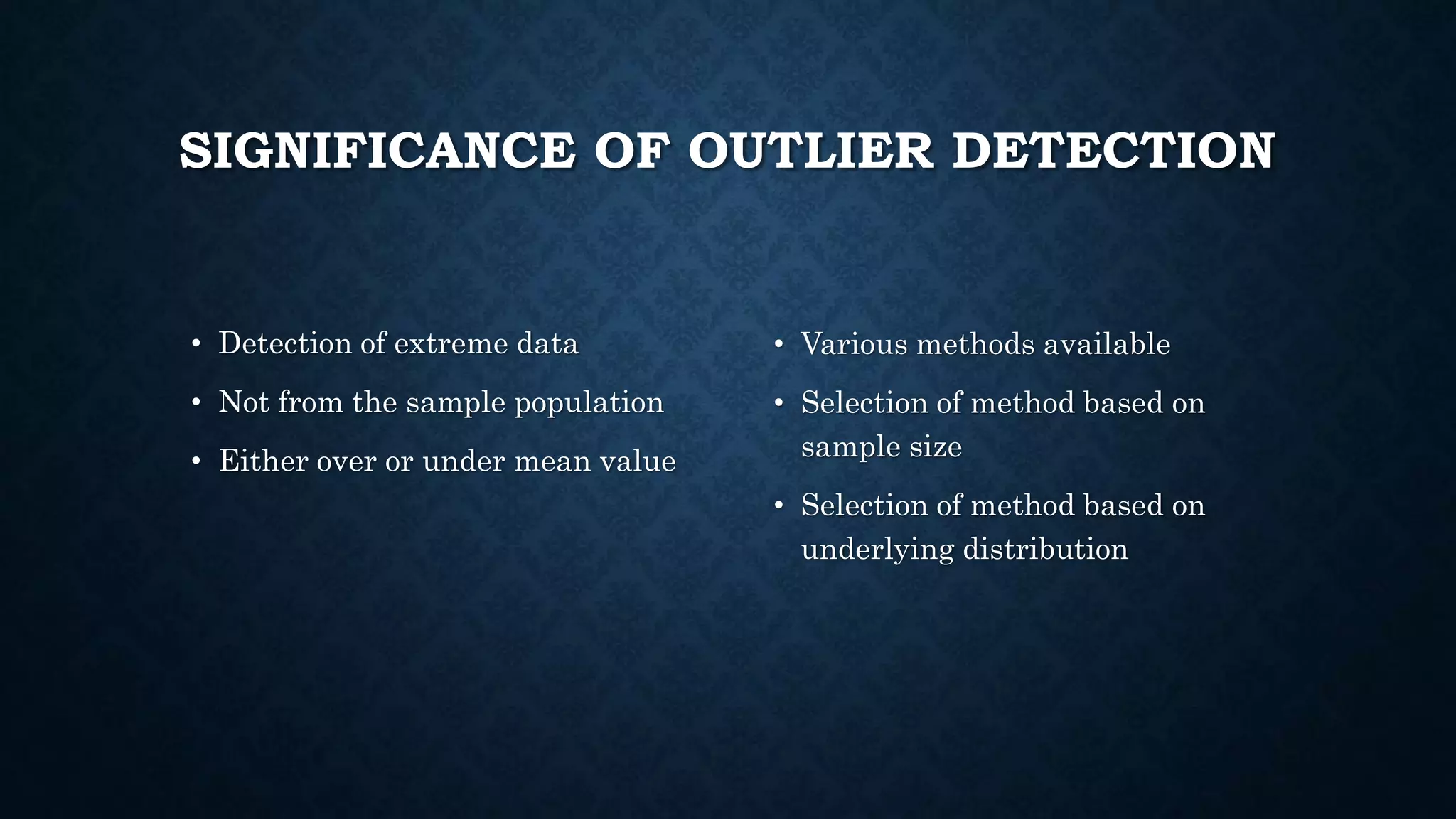 SIGNIFICANCE OF OUTLIER DETECTION

• Detection of extreme data
• Not from the sample population
• Either over or under mean value

• Various methods available
• Selection of method based on sample size
• Selection of method based on underlying distribution